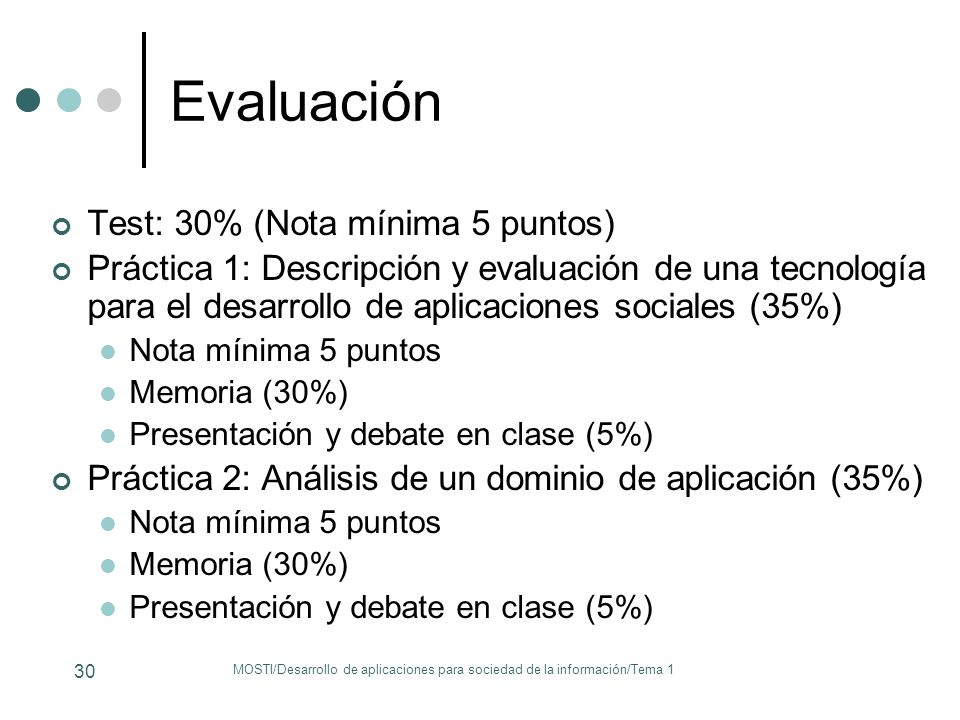 Evaluación

Test: 30% (Nota mínima 5 puntos)

Práctica 1: Descripción y evaluación de una tecnología para el desarrollo de aplicaciones sociales (35%)

Nota mínima 5 puntos

Memoria (30%)

Presentación y debate en clase (5%)

Práctica 2: Análisis de un dominio de aplicación (35%)

Nota mínima 5 puntos

Memoria (30%)

Presentación y debate en clase (5%)

30

MOSTI/Desarrollo de aplicaciones para sociedad de la información/Tema 1